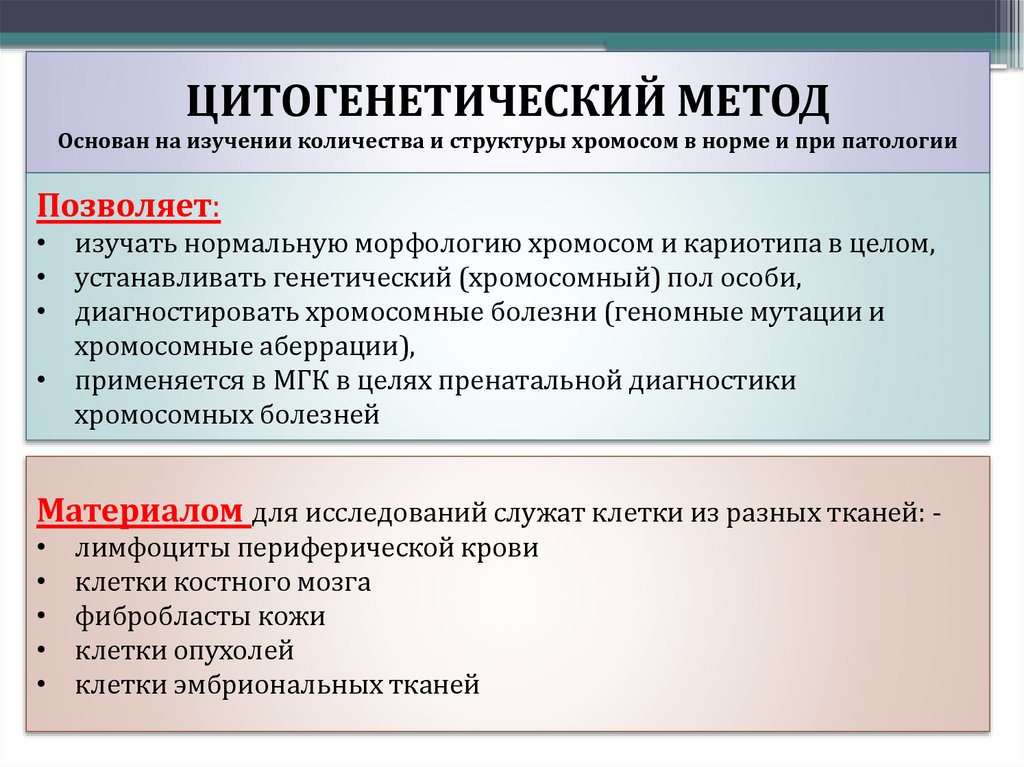 ЦИТОГЕНЕТИЧЕСКИЙ МЕТОД
Основан на изучении количества и структуры хромосом в норме и при патологии

Позволяет:
• изучать нормальную морфологию хромосом и кариотипа в целом,
• устанавливать генетический (хромосомный) пол особи,
• диагностировать хромосомные болезни (геномные мутации и хромосомные аберрации),
• применяется в МГК в целях пренатальной диагностики хромосомных болезней

Материалом для исследований служат клетки из разных тканей: -
• лимфоциты периферической крови
• клетки костного мозга
• фибробласты кожи
• клетки опухолей
• клетки эмбриональных тканей